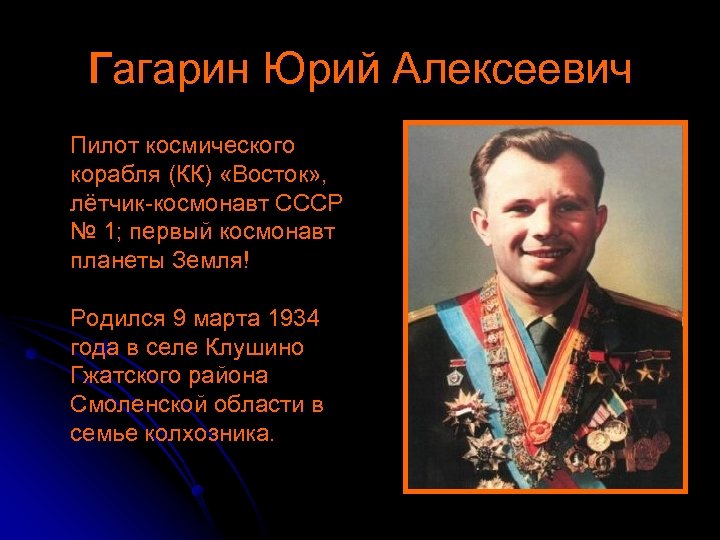 Гагарин Юрий Алексеевич

Пилот космического корабля (КК) «Восток», лётчик-космонавт СССР № 1; первый космонавт планеты Земля!

Родился 9 марта 1934 года в селе Клушино Гжатского района Смоленской области в семье колхозника.